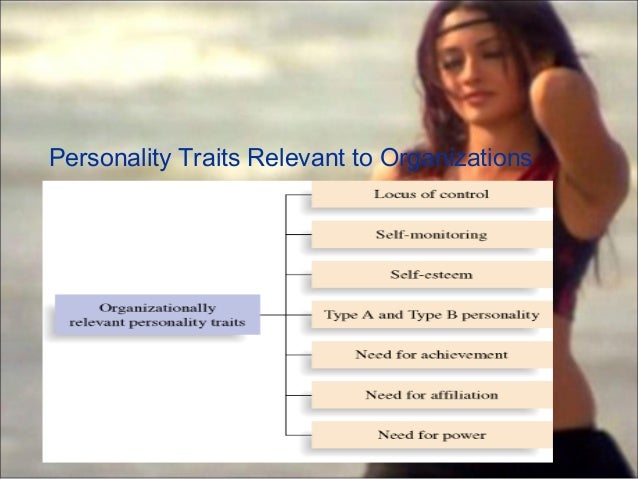 Personality Traits Relevant to Organizations

Organizationally relevant personality traits

Locus of control

Self-monitoring

Self-esteem

Type A and Type B personality

Need for achievement

Need for affiliation

Need for power